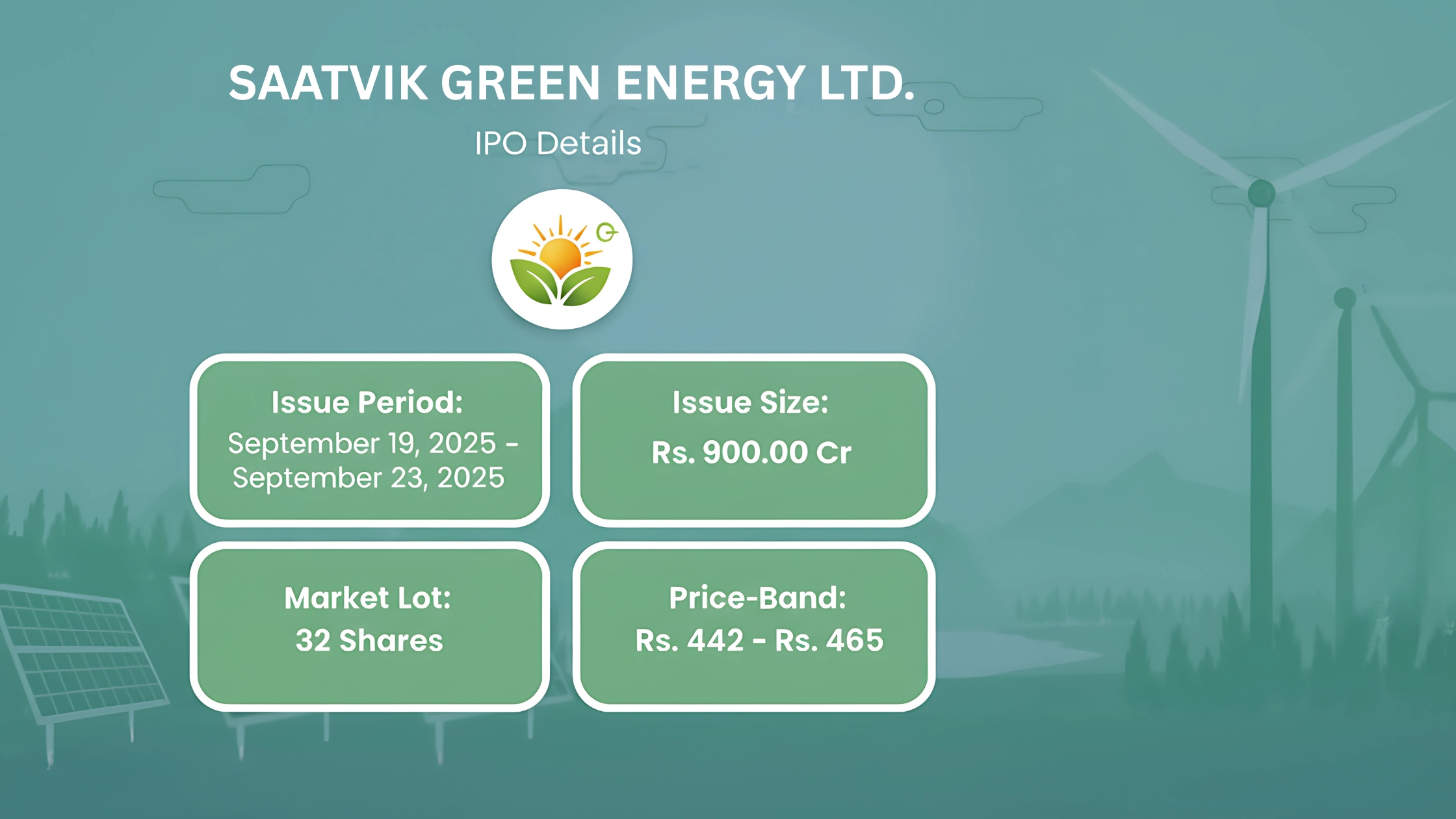 SAATVIK GREEN ENERGY LTD.

IPO Details

Issue Period:
September 19, 2025 - September 23, 2025

Issue Size:
Rs. 900.00 Cr

Market Lot:
32 Shares

Price-Band:
Rs. 442 - Rs. 465